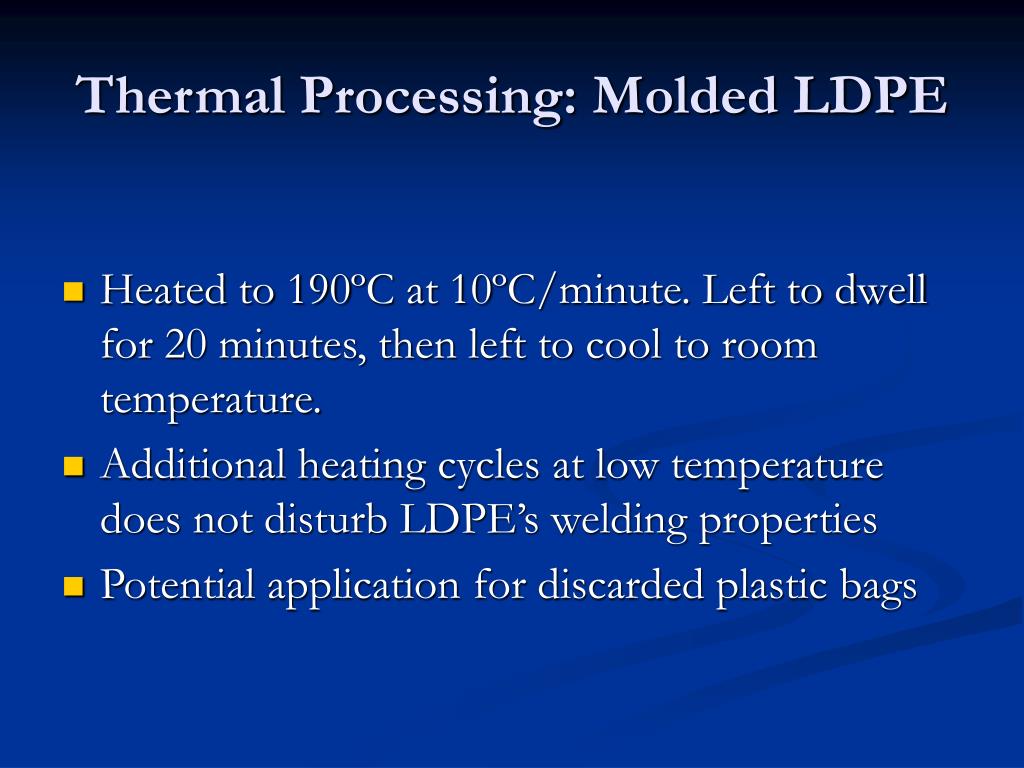 Thermal Processing: Molded LDPE

- Heated to 190ºC at 10ºC/minute. Left to dwell for 20 minutes, then left to cool to room temperature.
- Additional heating cycles at low temperature does not disturb LDPE's welding properties
- Potential application for discarded plastic bags